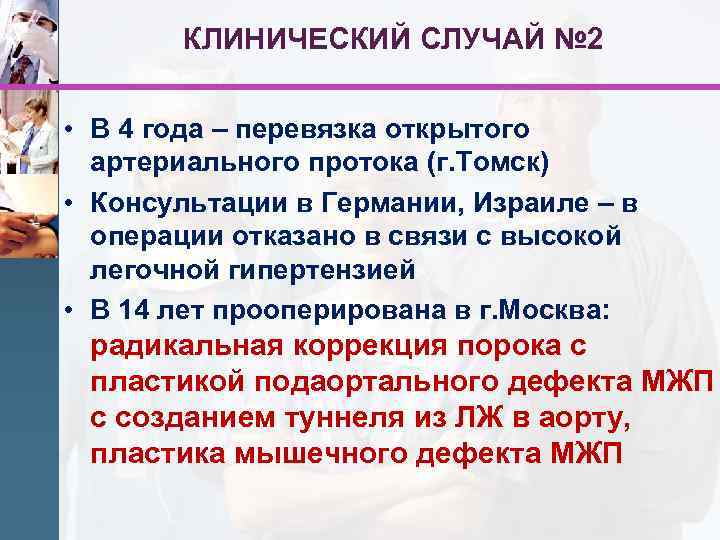 КЛИНИЧЕСКИЙ СЛУЧАЙ №2

• В 4 года – перевязка открытого артериального протока (г.Томск)
• Консультации в Германии, Израиле – в операции отказано в связи с высокой легочной гипертензией
• В 14 лет прооперирована в г.Москва: радикальная коррекция порока с пластикой подаортального дефекта МЖП с созданием туннеля из ЛЖ в аорту, пластика мышечного дефекта МЖП